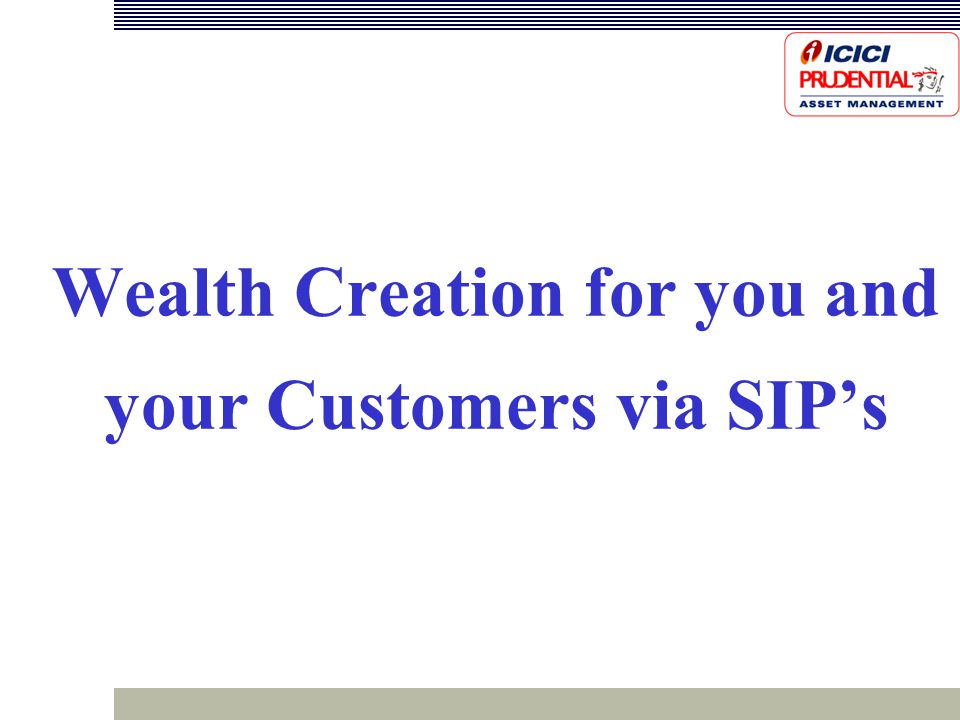 ICICI PRUDENTIAL
ASSET MANAGEMENT

Wealth Creation for you and your Customers via SIP’s